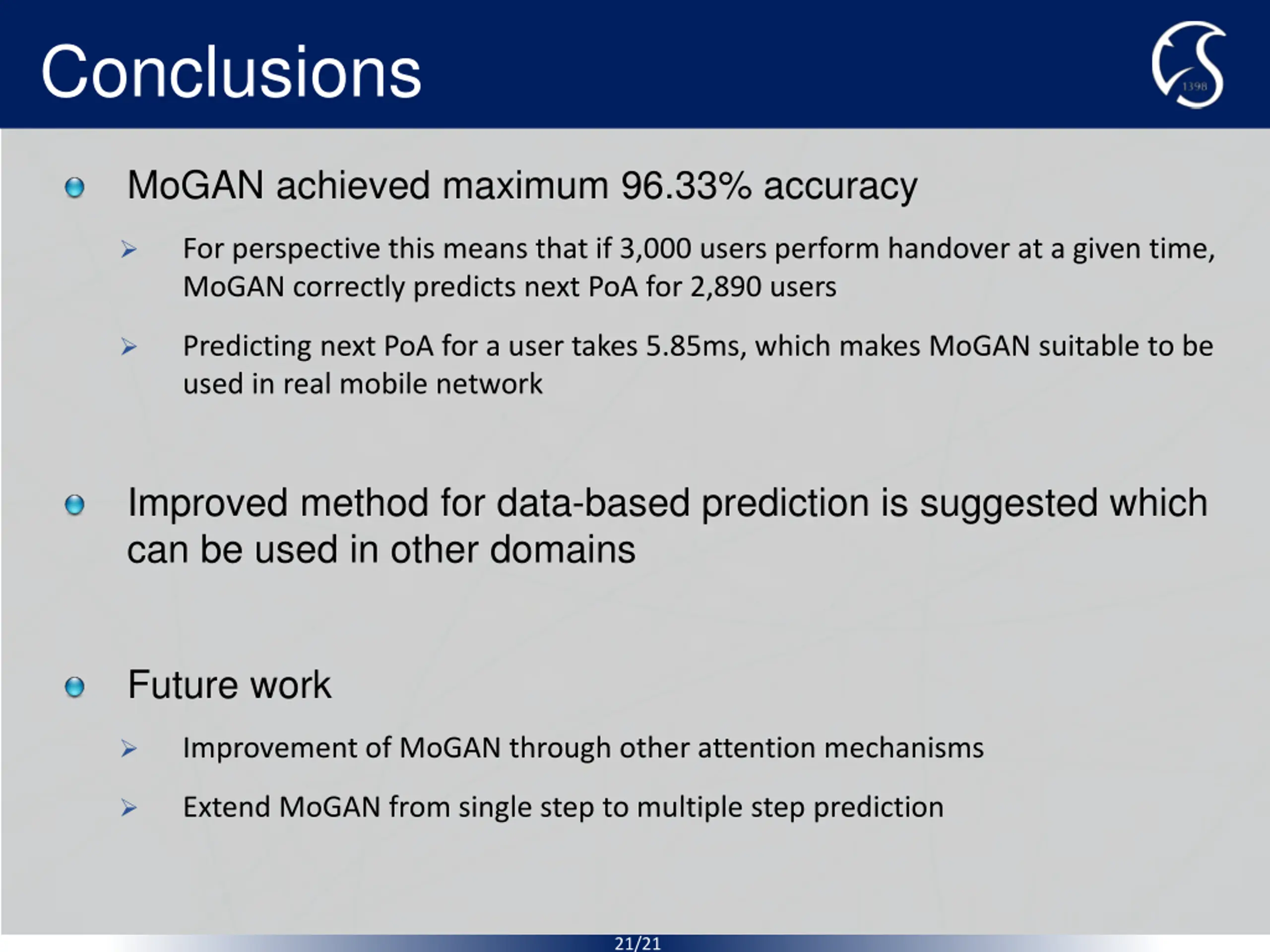 Conclusions

1398

MoGAN achieved maximum 96.33% accuracy

For perspective this means that if 3,000 users perform handover at a given time, MoGAN correctly predicts next PoA for 2,890 users

Predicting next PoA for a user takes 5.85ms, which makes MoGAN suitable to be used in real mobile network

Improved method for data-based prediction is suggested which can be used in other domains

Future work

Improvement of MoGAN through other attention mechanisms

Extend MoGAN from single step to multiple step prediction

21/21